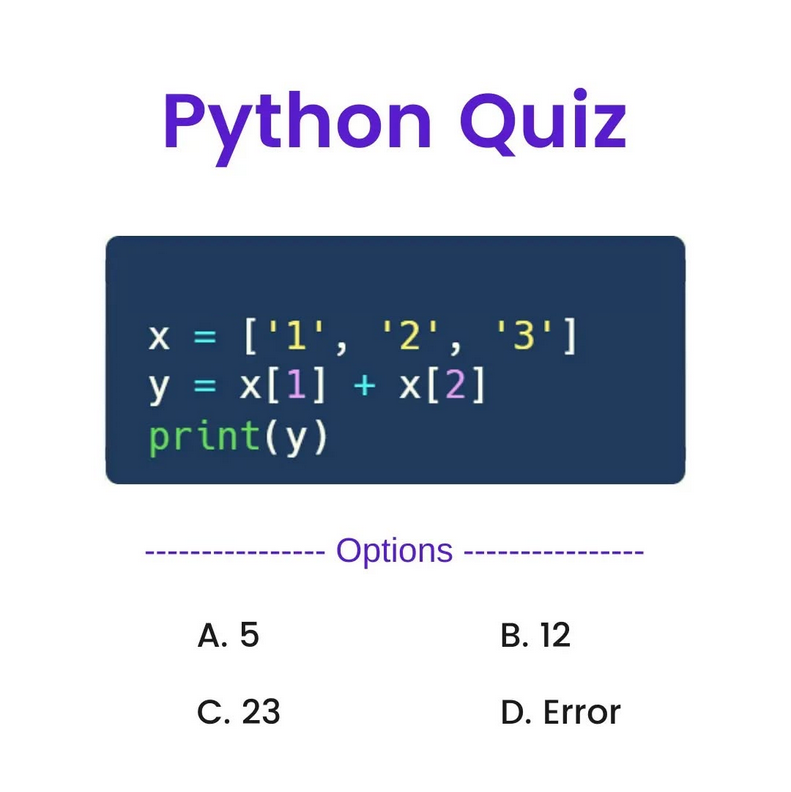 Python Quiz

x = ['1', '2', '3']
y = x[1] + x[2]
print(y)

--------------- Options ---------------

A. 5

B. 12

C. 23

D. Error